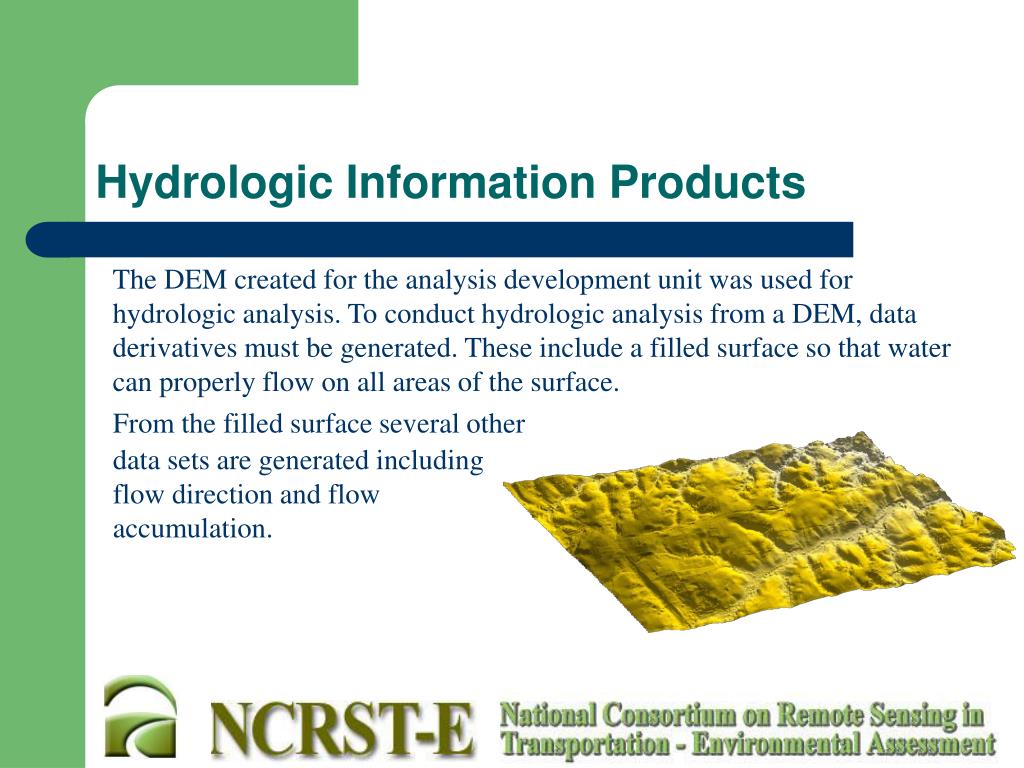 Hydrologic Information Products

The DEM created for the analysis development unit was used for hydrologic analysis. To conduct hydrologic analysis from a DEM, data derivatives must be generated. These include a filled surface so that water can properly flow on all areas of the surface.

From the filled surface several other data sets are generated including flow direction and flow accumulation.

NCRST-E

National Consortium on Remote Sensing in Transportation - Environmental Assessment